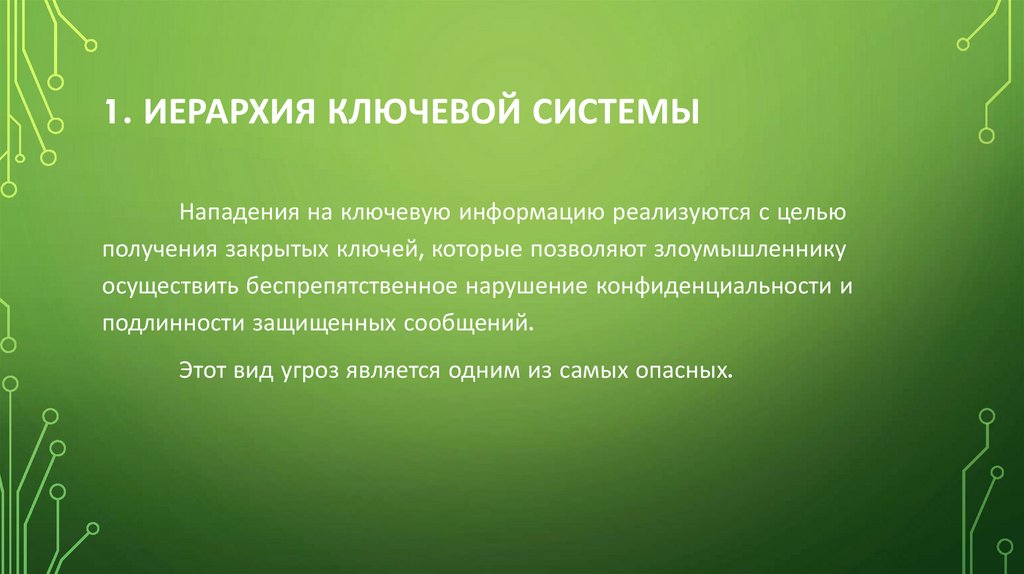 1. ИЕРАРХИЯ КЛЮЧЕВОЙ СИСТЕМЫ

Нападения на ключевую информацию реализуются с целью получения закрытых ключей, которые позволяют злоумышленнику осуществить беспрепятственное нарушение конфиденциальности и подлинности защищенных сообщений.

Этот вид угроз является одним из самых опасных.